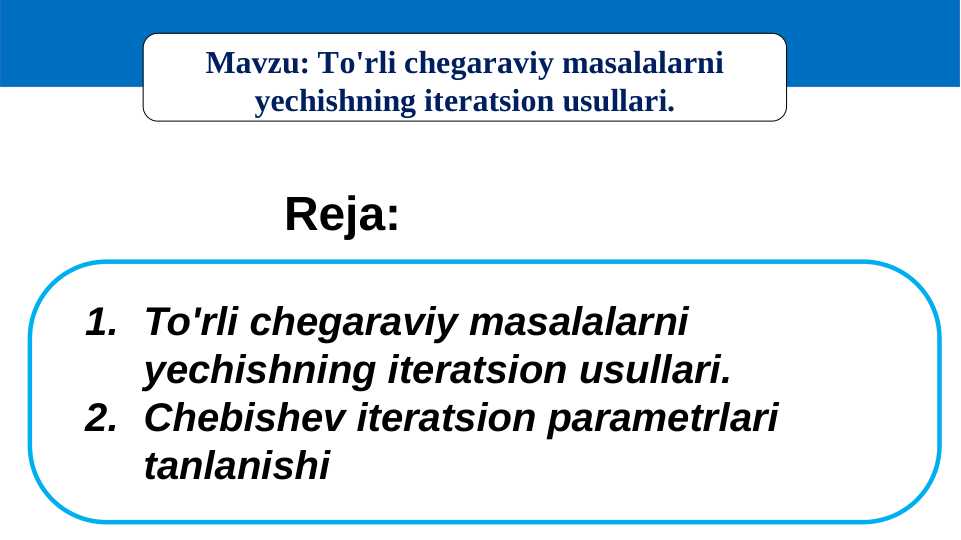 Mavzu: To'rli chegaraviy masalalarni yechishning iteratsion usullari.

Reja:

1. To'rli chegaraviy masalalarni yechishning iteratsion usullari.
2. Chebishev iteratsion parametrlari tanlanishi